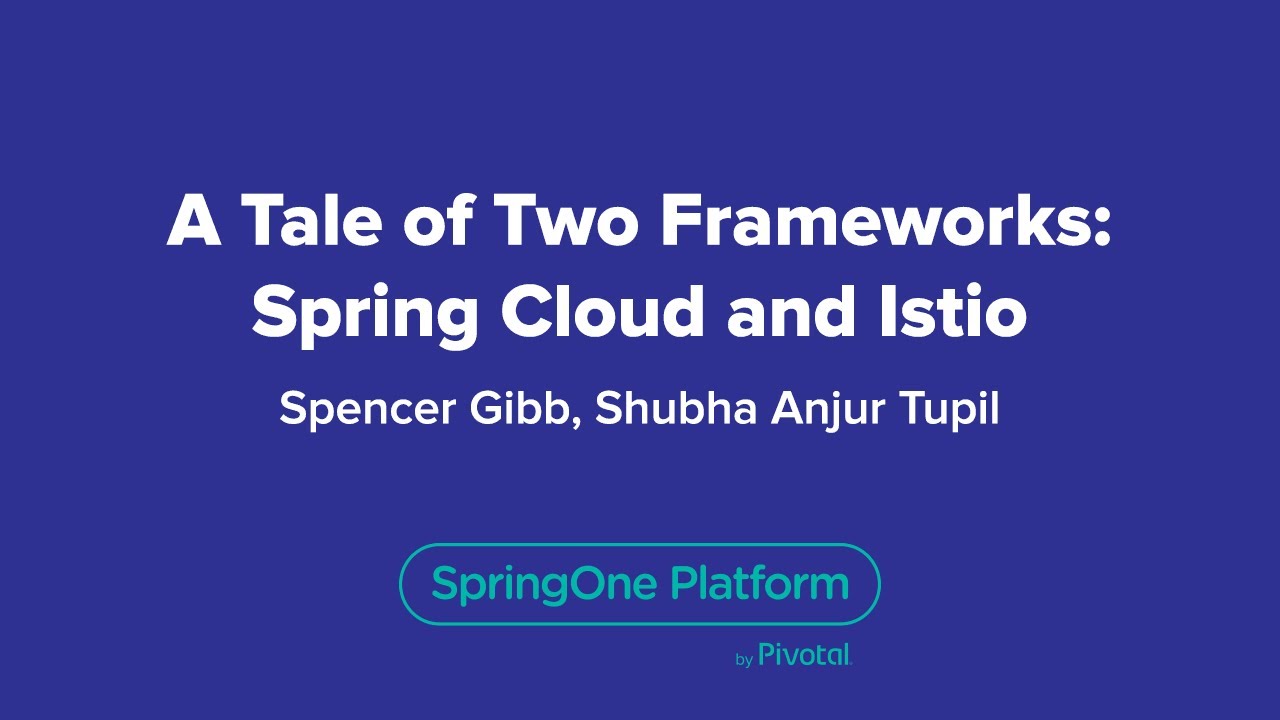 A Tale of Two Frameworks: Spring Cloud and Istio

Spencer Gibb, Shubha Anjur Tupil

SpringOne Platform

by Pivotal.